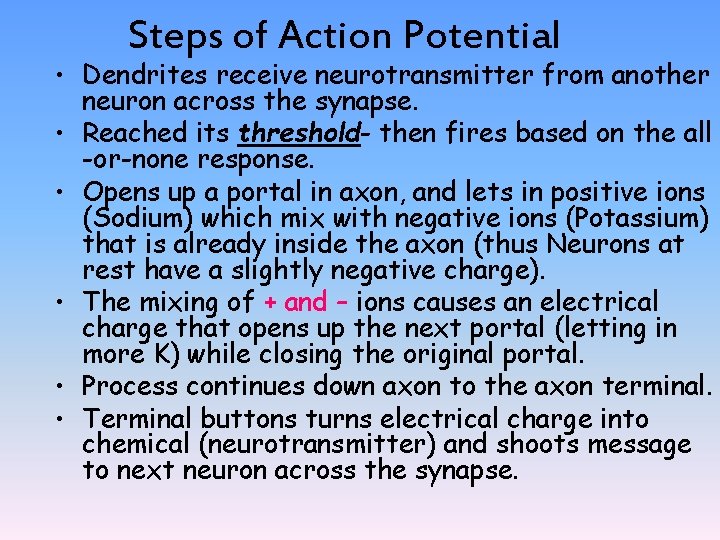 Steps of Action Potential

• Dendrites receive neurotransmitter from another neuron across the synapse.

• Reached its threshold- then fires based on the all -or-none response.

• Opens up a portal in axon, and lets in positive ions (Sodium) which mix with negative ions (Potassium) that is already inside the axon (thus Neurons at rest have a slightly negative charge).

• The mixing of + and – ions causes an electrical charge that opens up the next portal (letting in more K) while closing the original portal.

• Process continues down axon to the axon terminal.

• Terminal buttons turns electrical charge into chemical (neurotransmitter) and shoots message to next neuron across the synapse.